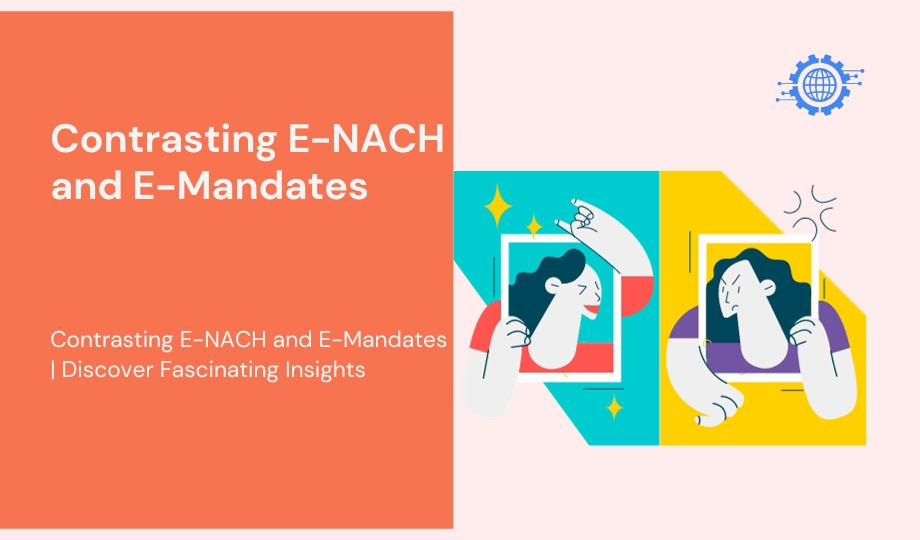 Contrasting E-NACH and E-Mandates

Contrasting E-NACH and E-Mandates | Discover Fascinating Insights